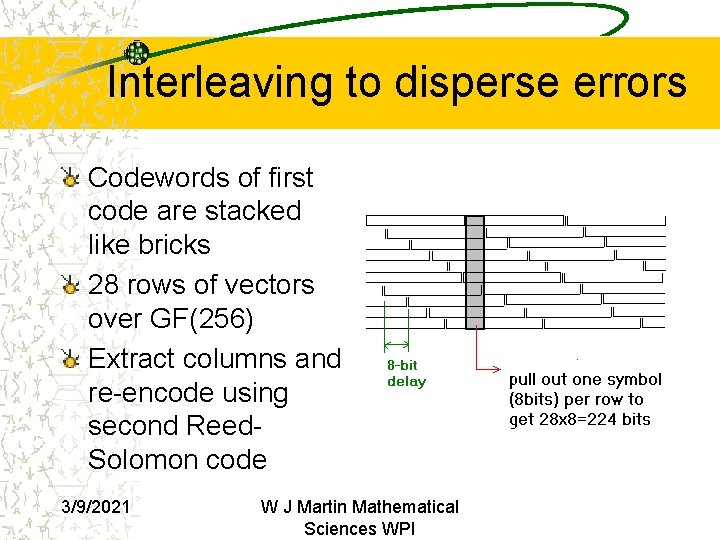 Interleaving to disperse errors

Codewords of first code are stacked like bricks

28 rows of vectors over GF(256)

Extract columns and re-encode using second Reed-Solomon code

8-bit delay

pull out one symbol (8bits) per row to get 28x8=224 bits

3/9/2021

W J Martin Mathematical Sciences WPI